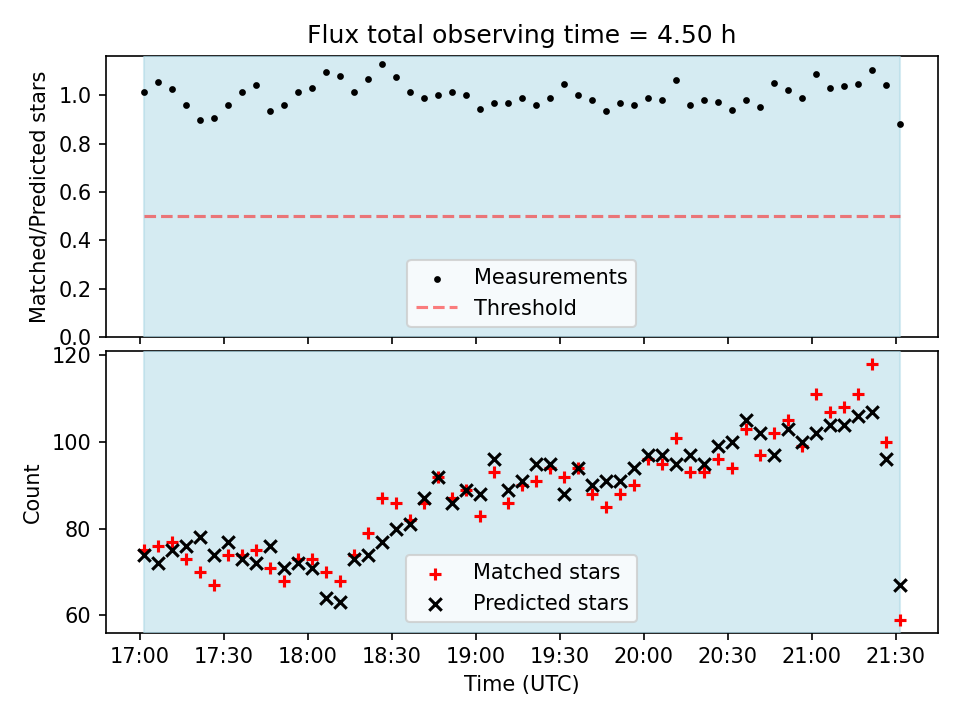 Flux total observing time = 4.50 h

Matched/Predicted stars

1.0
0.8
0.6
0.4
0.2
0.0

Measurements
Threshold

Count

120
100
80
60

Matched stars
Predicted stars

17:00 17:30 18:00 18:30 19:00 19:30 20:00 20:30 21:00 21:30

Time (UTC)